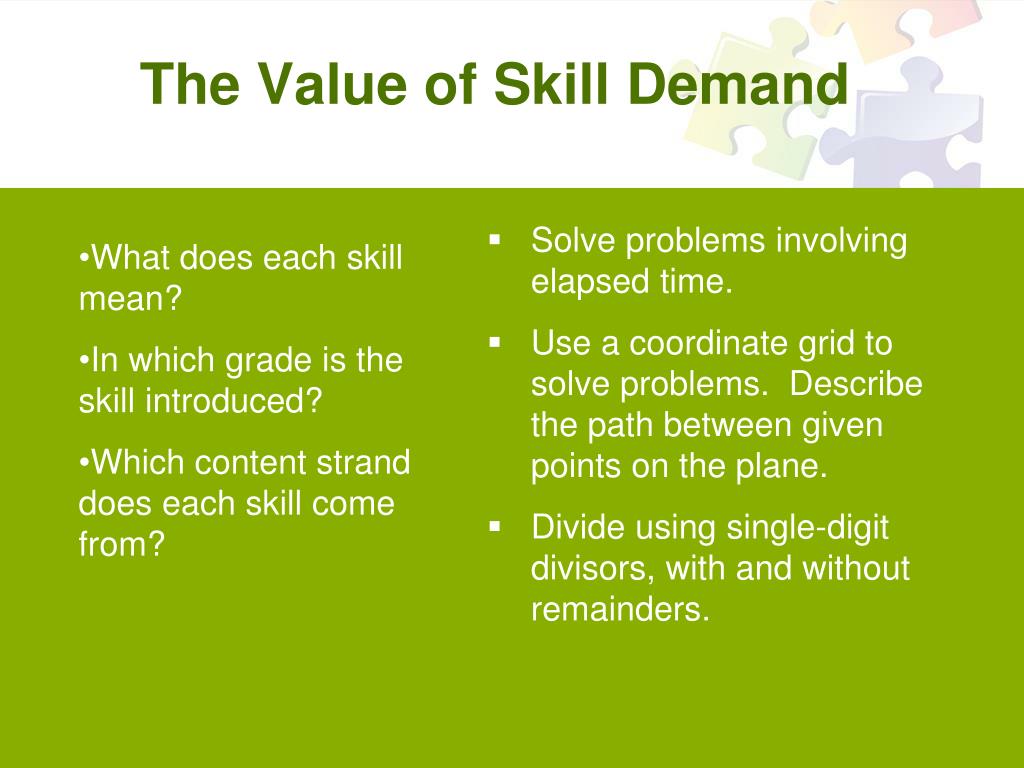 The Value of Skill Demand

•What does each skill mean?

•In which grade is the skill introduced?

•Which content strand does each skill come from?

▪ Solve problems involving elapsed time.

▪ Use a coordinate grid to solve problems. Describe the path between given points on the plane.

▪ Divide using single-digit divisors, with and without remainders.